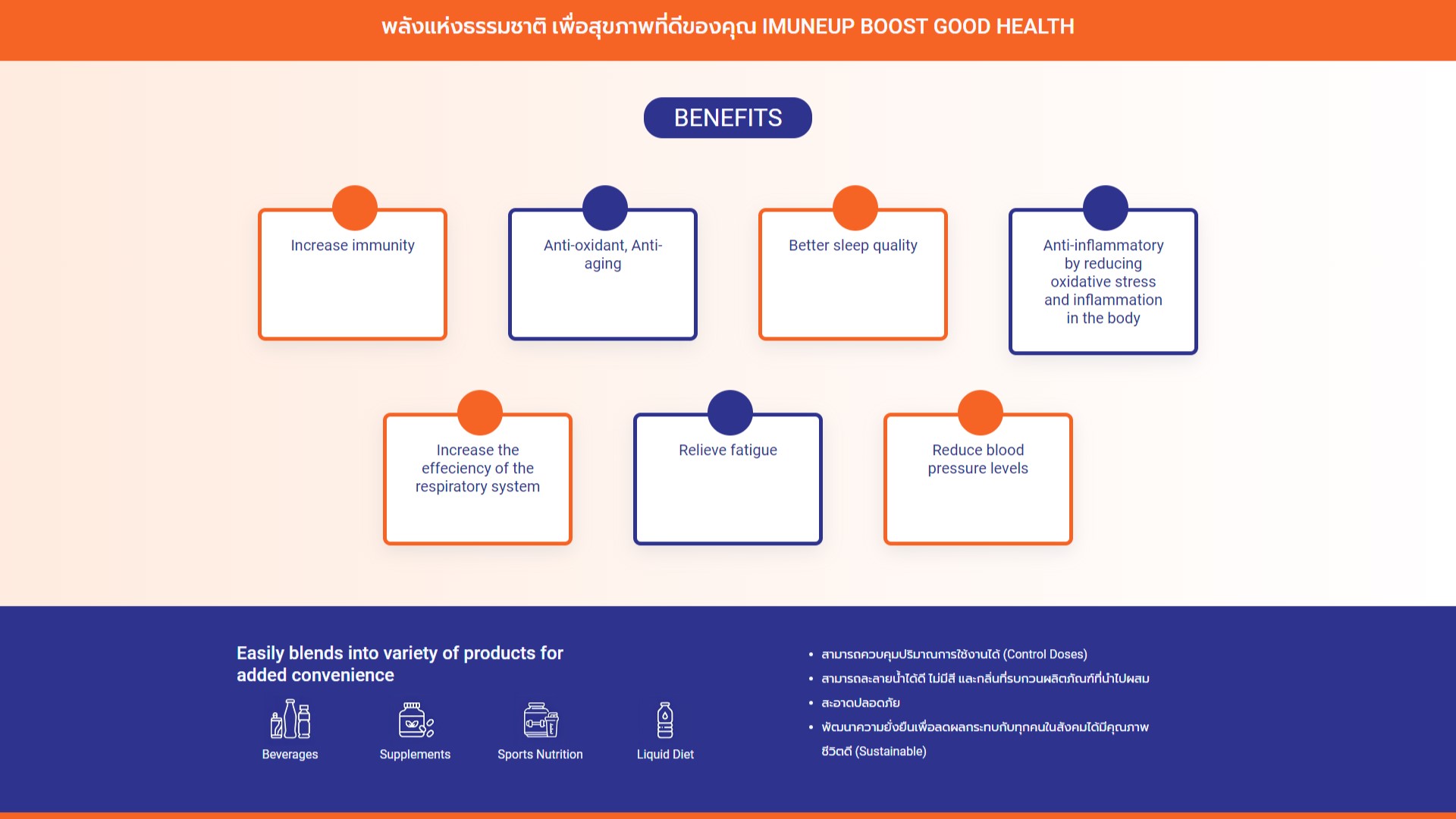 พลังแห่งธรรมชาติ เพื่อสุขภาพที่ดีของคุณ IMUNEUP BOOST GOOD HEALTH

BENEFITS

Increase immunity

Anti-oxidant, Anti-aging

Better sleep quality

Anti-inflammatory by reducing oxidative stress and inflammation in the body

Increase the effeciency of the respiratory system

Relieve fatigue

Reduce blood pressure levels

Easily blends into variety of products for added convenience

Beverages

Supplements

Sports Nutrition

Liquid Diet

• สามารถควบคุมปริมาณการใช้งานได้ (Control Doses)
• สามารถละลายน้ำได้ดี ไม่มีสี และกลิ่นที่รบกวนผลิตภัณฑ์ที่นำไปผสม
• สะอาดปลอดภัย
• พัฒนาความยั่งยืนเพื่อลดผลกระทบกับทุกคนในสังคมได้มีคุณภาพชีวิตดี (Sustainable)